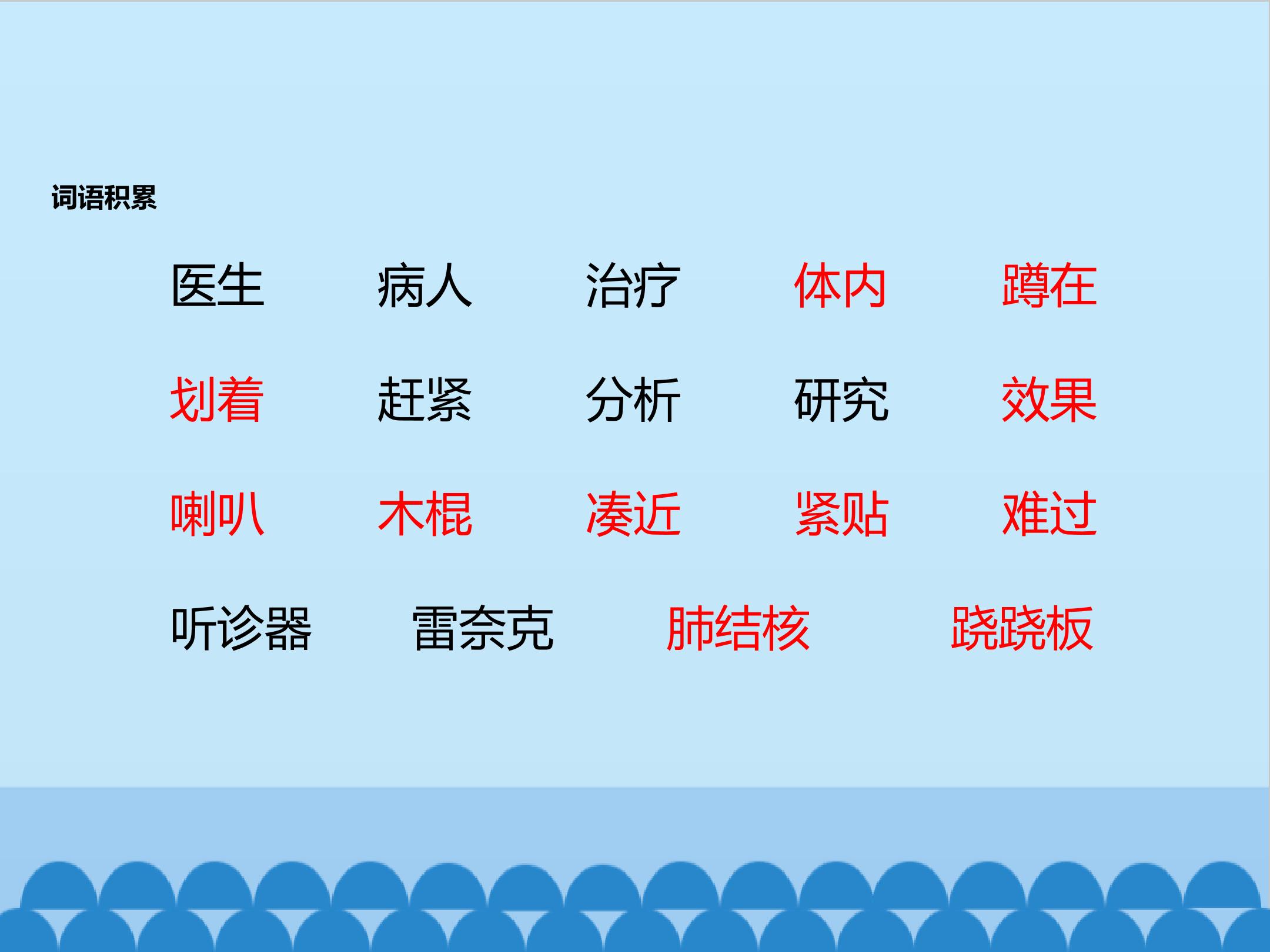 词语积累

医生　病人　治疗　体内　蹲在

划着　赶紧　分析　研究　效果

喇叭　木棍　凑近　紧贴　难过

听诊器　雷奈克　肺结核　跷跷板